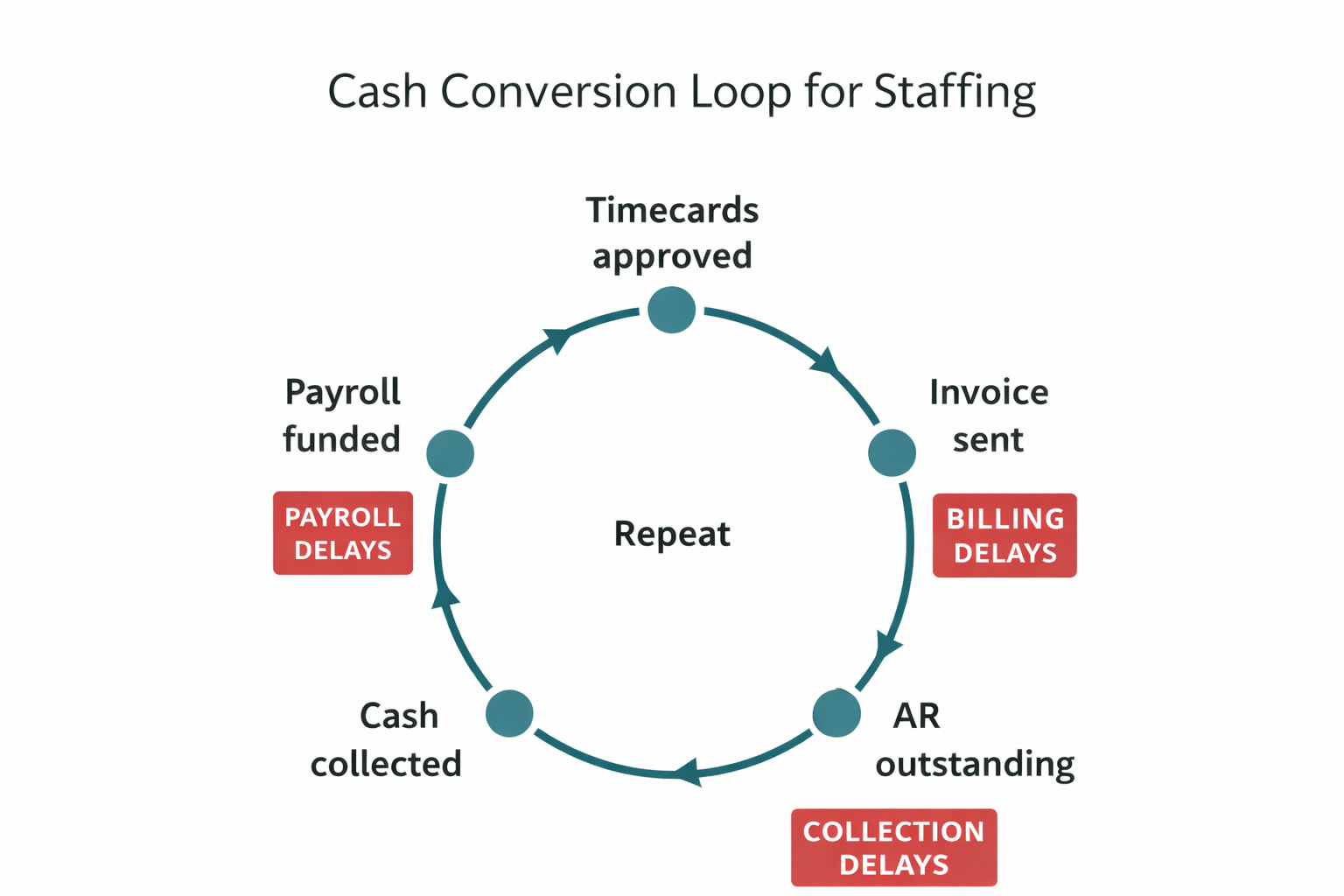 Cash Conversion Loop for Staffing

Timecards approved

Invoice sent

BILLING DELAYS

AR outstanding

COLLECTION DELAYS

Cash collected

Payroll funded

PAYROLL DELAYS

Repeat